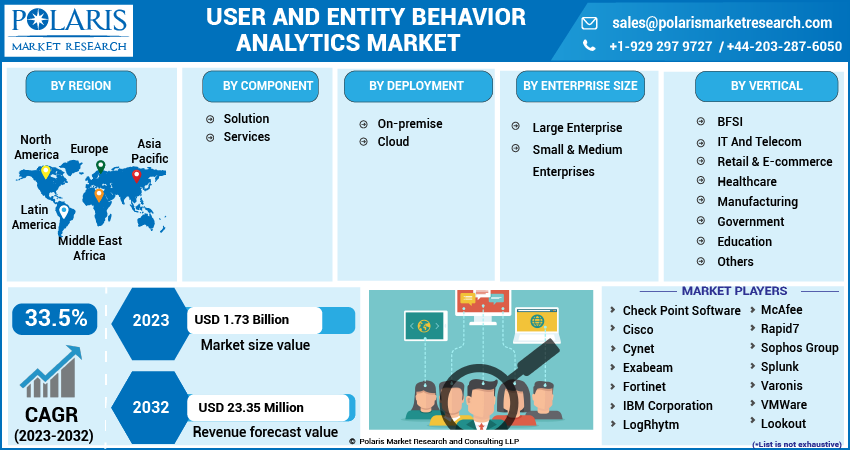 POLARIS
MARKET RESEARCH

USER AND ENTITY BEHAVIOR ANALYTICS MARKET

sales@polarismarketresearch.com
+1-929 297 9727 / +44-203-287-6050

BY REGION

North America
Europe
Asia Pacific
Latin America
Middle East Africa

BY COMPONENT

Solution
Services

BY DEPLOYMENT

On-premise
Cloud

BY ENTERPRISE SIZE

Large Enterprise
Small & Medium Enterprises

BY VERTICAL

BFSI
IT And Telecom
Retail & E-commerce
Healthcare
Manufacturing
Government
Education
Others

33.5%

CAGR
(2023-2032)

2023
USD 1.73 Billion
Market size value

2032
USD 23.35 Million
Revenue forecast value

© Polaris Market Research and Consulting LLP

MARKET PLAYERS

Check Point Software
Cisco
Cynet
Exabeam
Fortinet
IBM Corporation
LogRhytm
McAfee
Rapid7
Sophos Group
Splunk
Varonis
VMWare
Lookout

(*List is not exhaustive)